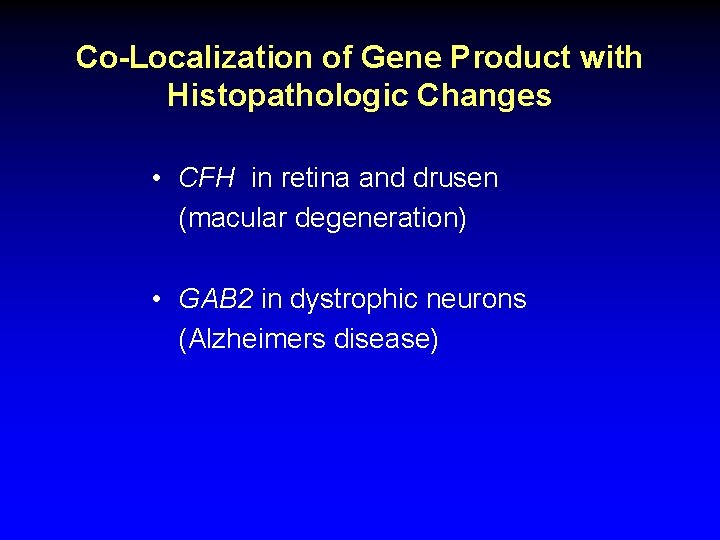 Co-Localization of Gene Product with Histopathologic Changes

• CFH in retina and drusen (macular degeneration)

• GAB2 in dystrophic neurons (Alzheimers disease)